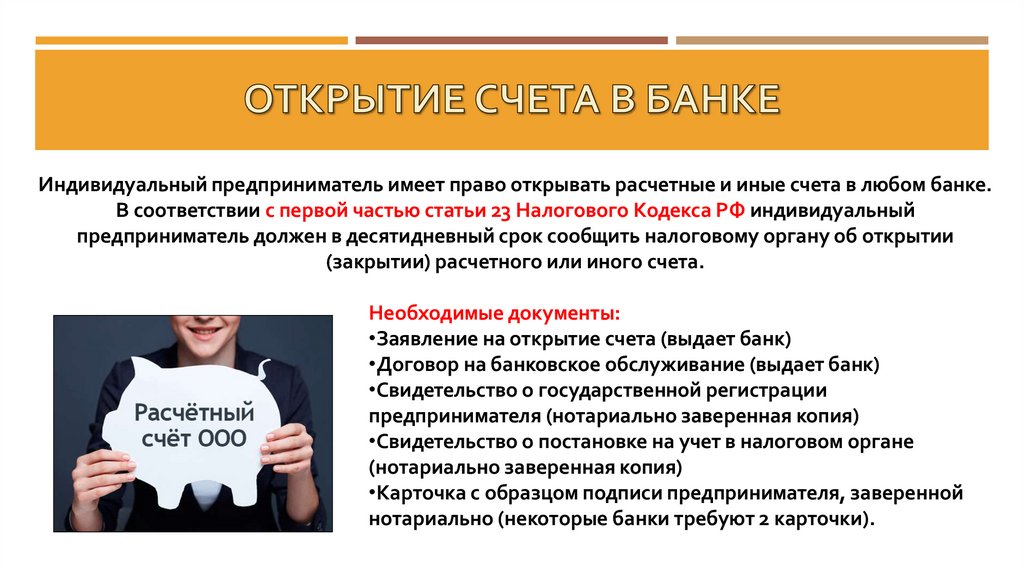 ОТКРЫТИЕ СЧЕТА В БАНКЕ

Индивидуальный предприниматель имеет право открывать расчетные и иные счета в любом банке. В соответствии с первой частью статьи 23 Налогового Кодекса РФ индивидуальный предприниматель должен в десятидневный срок сообщить налоговому органу об открытии (закрытии) расчетного или иного счета.

Расчётный счёт ООО

Необходимые документы:
•Заявление на открытие счета (выдает банк)
•Договор на банковское обслуживание (выдает банк)
•Свидетельство о государственной регистрации предпринимателя (нотариально заверенная копия)
•Свидетельство о постановке на учет в налоговом органе (нотариально заверенная копия)
•Карточка с образцом подписи предпринимателя, заверенной нотариально (некоторые банки требуют 2 карточки).